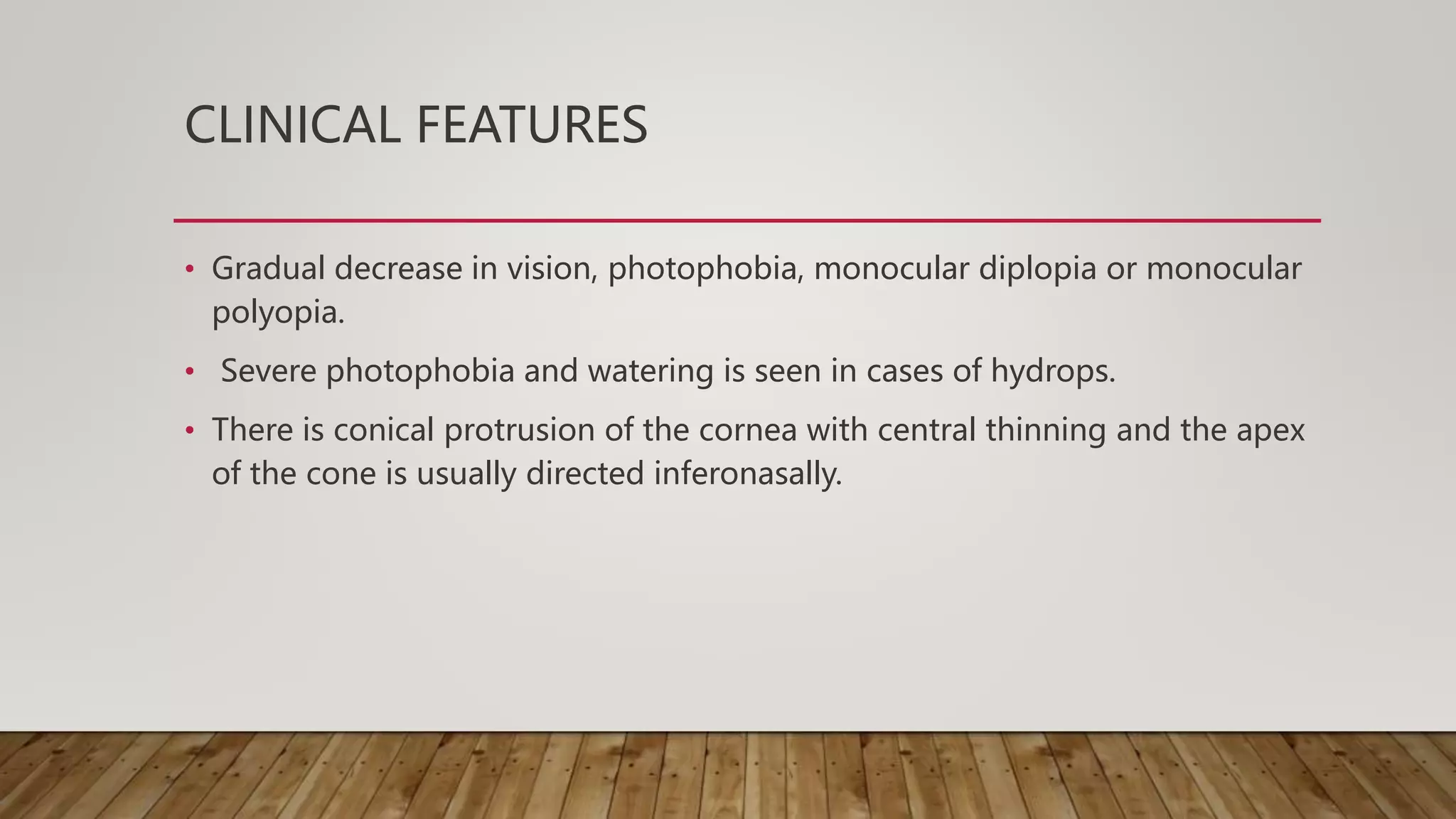 CLINICAL FEATURES

• Gradual decrease in vision, photophobia, monocular diplopia or monocular polyopia.

• Severe photophobia and watering is seen in cases of hydrops.

• There is conical protrusion of the cornea with central thinning and the apex of the cone is usually directed inferonasally.